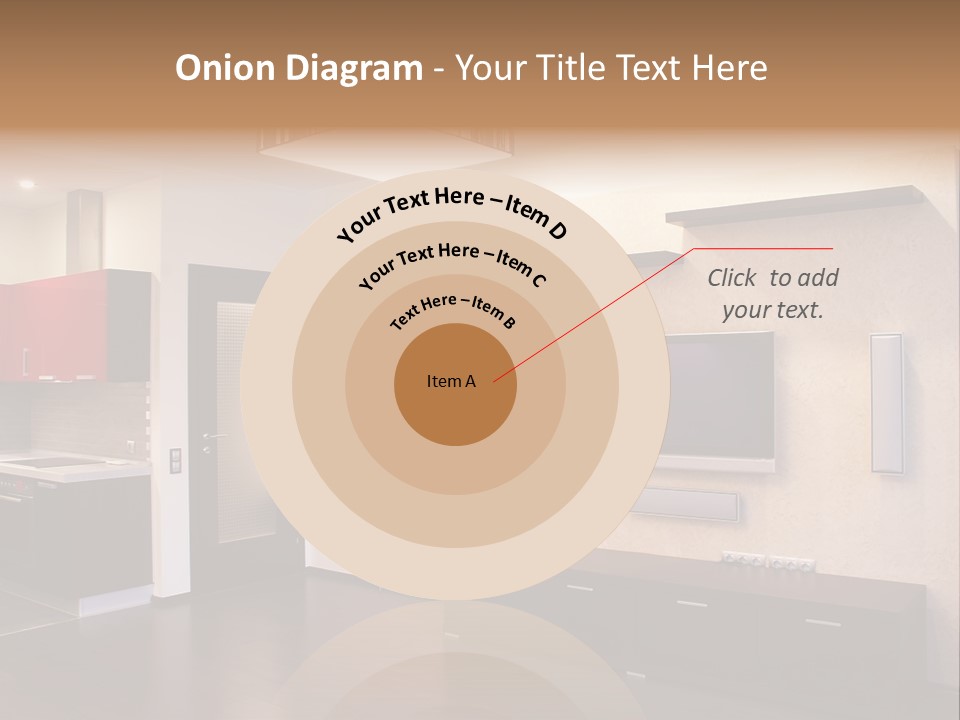 Onion Diagram - Your Title Text Here

Your Text Here – Item D

Your Text Here – Item C

Text Here – Item B

Item A

Click to add your text.